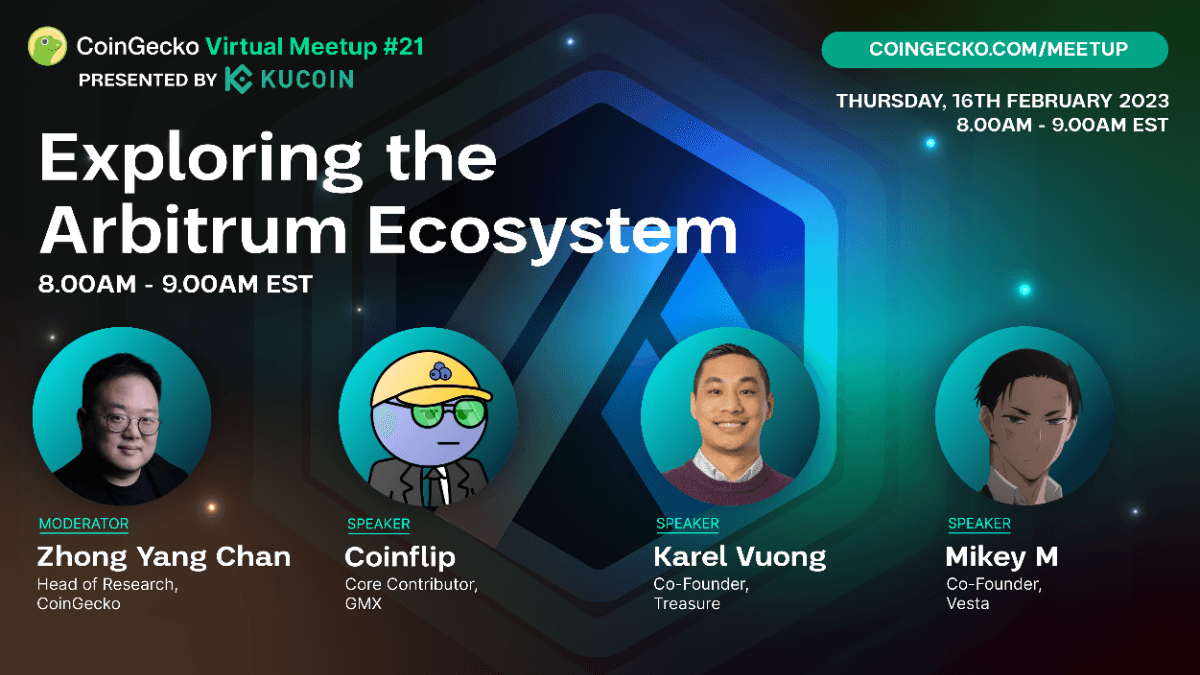 CoinGecko Virtual Meetup #21
PRESENTED BY KUCOIN

COINGECKO.COM/MEETUP

THURSDAY, 16TH FEBRUARY 2023
8.00AM - 9.00AM EST

Exploring the Arbitrum Ecosystem

8.00AM - 9.00AM EST

MODERATOR
Zhong Yang Chan
Head of Research, CoinGecko

SPEAKER
Coinflip
Core Contributor, GMX

SPEAKER
Karel Vuong
Co-Founder, Treasure

SPEAKER
Mikey M
Co-Founder, Vesta